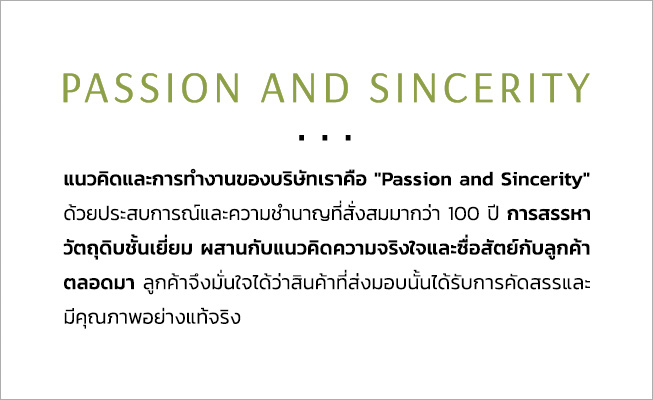 PASSION AND SINCERITY

...

แนวคิดและการทำงานของบริษัทเราคือ "Passion and Sincerity" ด้วยประสบการณ์และความชำนาญที่สั่งสมมากว่า 100 ปี การสรรหาวัตถุดิบชั้นเยี่ยม ผสานกับแนวคิดความจริงใจและซื่อสัตย์กับลูกค้าตลอดมา ลูกค้าจึงมั่นใจได้ว่าสินค้าที่ส่งมอบนั้นได้รับการคัดสรรและมีคุณภาพอย่างแท้จริง